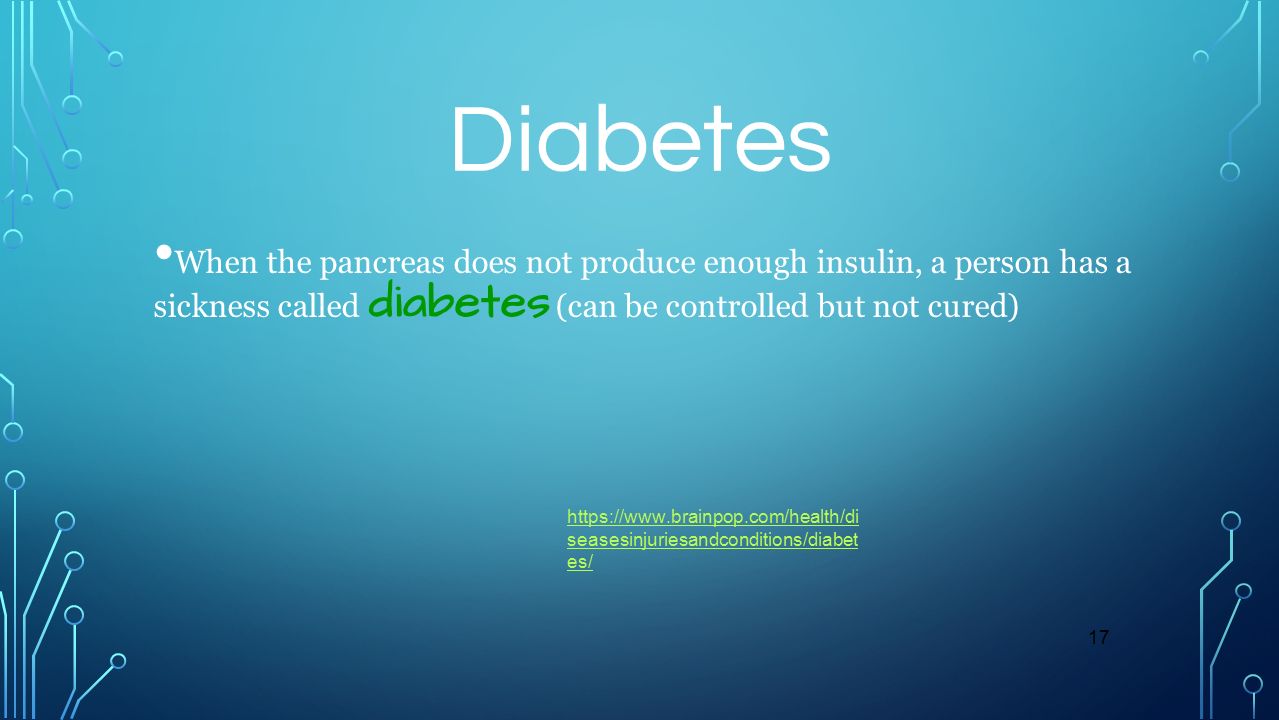 Diabetes

• When the pancreas does not produce enough insulin, a person has a sickness called diabetes (can be controlled but not cured)

https://www.brainpop.com/health/diseasesinjuriesandconditions/diabetes/

17